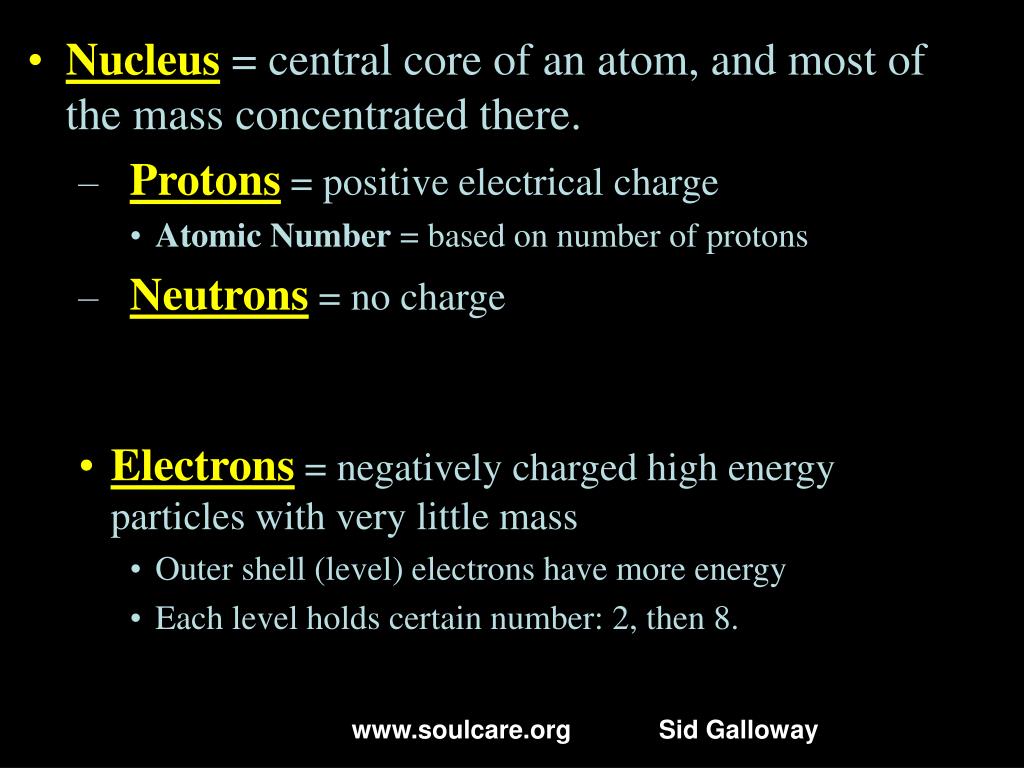 • Nucleus = central core of an atom, and most of the mass concentrated there.

– Protons = positive electrical charge

• Atomic Number = based on number of protons

– Neutrons = no charge

• Electrons = negatively charged high energy particles with very little mass

• Outer shell (level) electrons have more energy

• Each level holds certain number: 2, then 8.

www.soulcare.org Sid Galloway